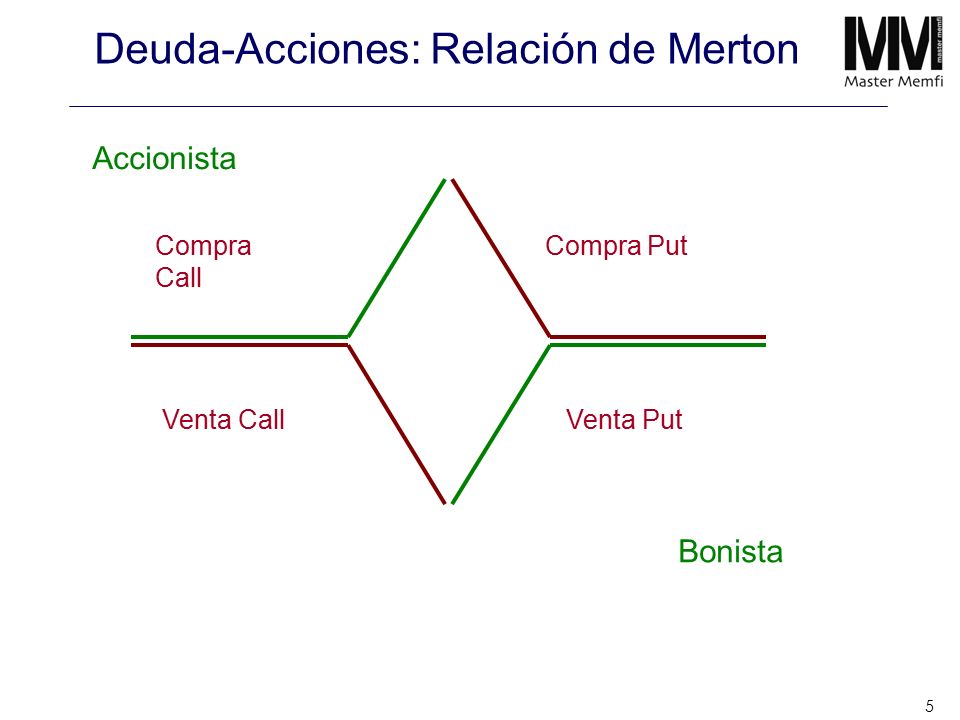 Deuda-Acciones: Relación de Merton

MM
master memfi
Master Memfi

Accionista

Compra Call

Compra Put

Venta Call

Venta Put

Bonista

5